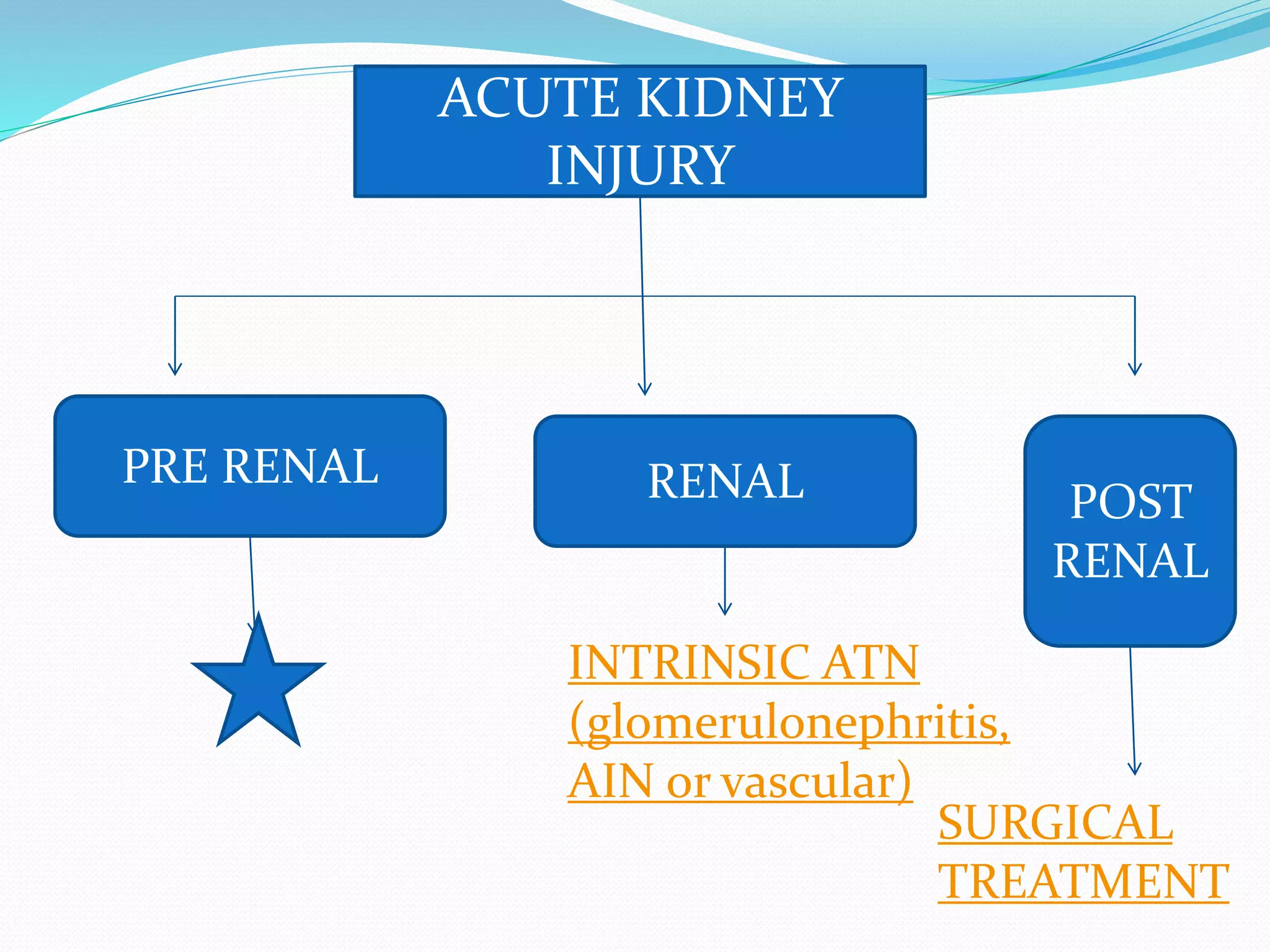 ACUTE KIDNEY INJURY

PRE RENAL

RENAL

POST RENAL

INTRINSIC ATN (glomerulonephritis, AIN or vascular)

SURGICAL TREATMENT